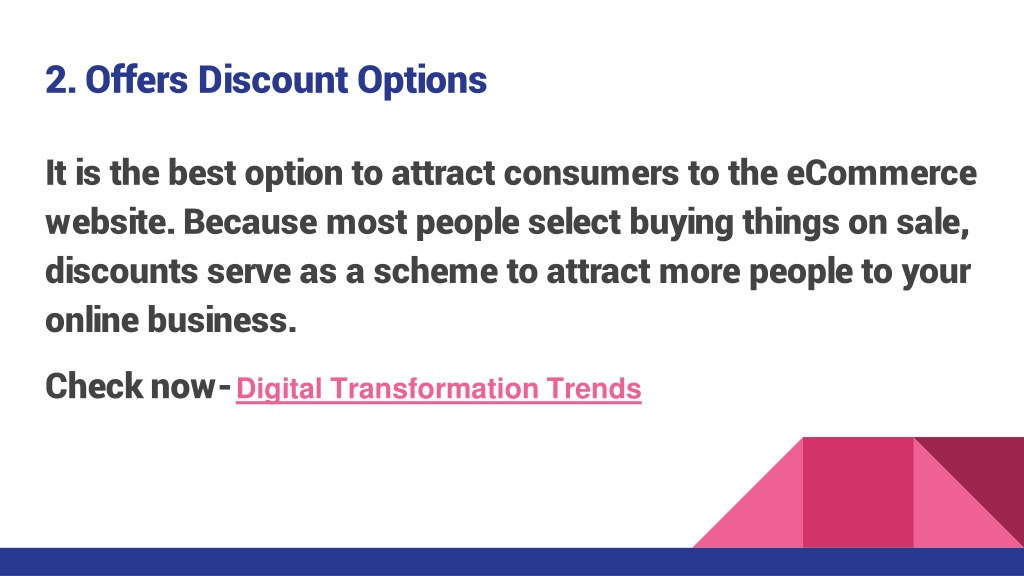 2. Offers Discount Options

It is the best option to attract consumers to the eCommerce website. Because most people select buying things on sale, discounts serve as a scheme to attract more people to your online business.

Check now- Digital Transformation Trends